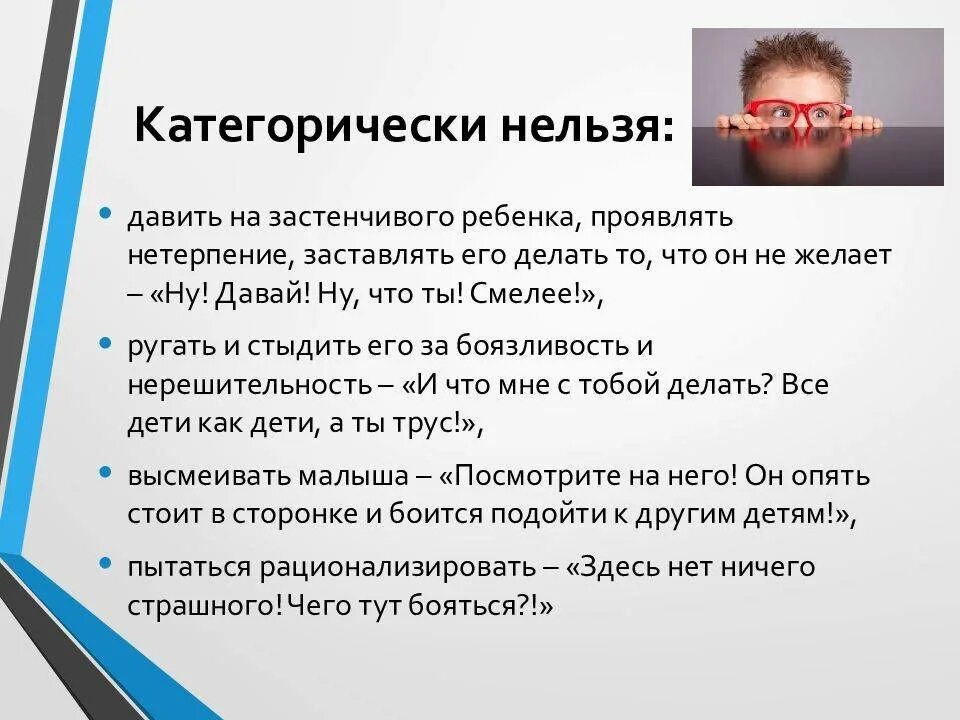 Категорически нельзя:

• давить на застенчивого ребенка, проявлять нетерпение, заставлять его делать то, что он не желает – «Ну! Давай! Ну, что ты! Смелее!»,

• ругать и стыдить его за боязливость и нерешительность – «И что мне с тобой делать? Все дети как дети, а ты трус!»,

• высмеивать малыша – «Посмотрите на него! Он опять стоит в сторонке и боится подойти к другим детям!»,

• пытаться рационализировать – «Здесь нет ничего страшного! Чего тут бояться?!»